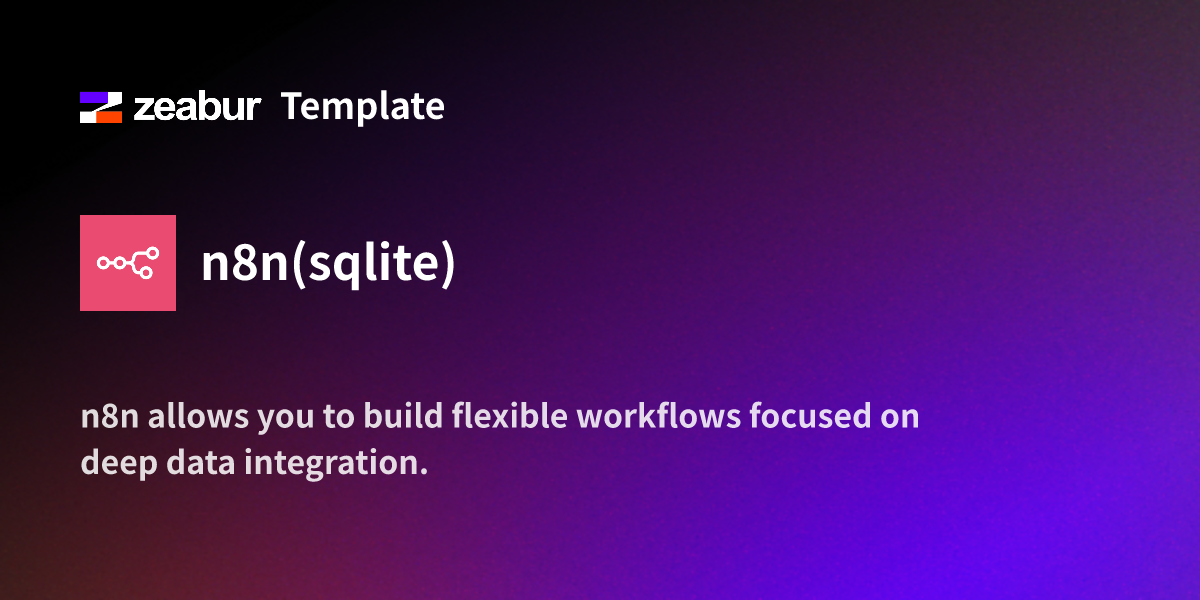 zeabur Template

n8n(sqlite)

n8n allows you to build flexible workflows focused on deep data integration.